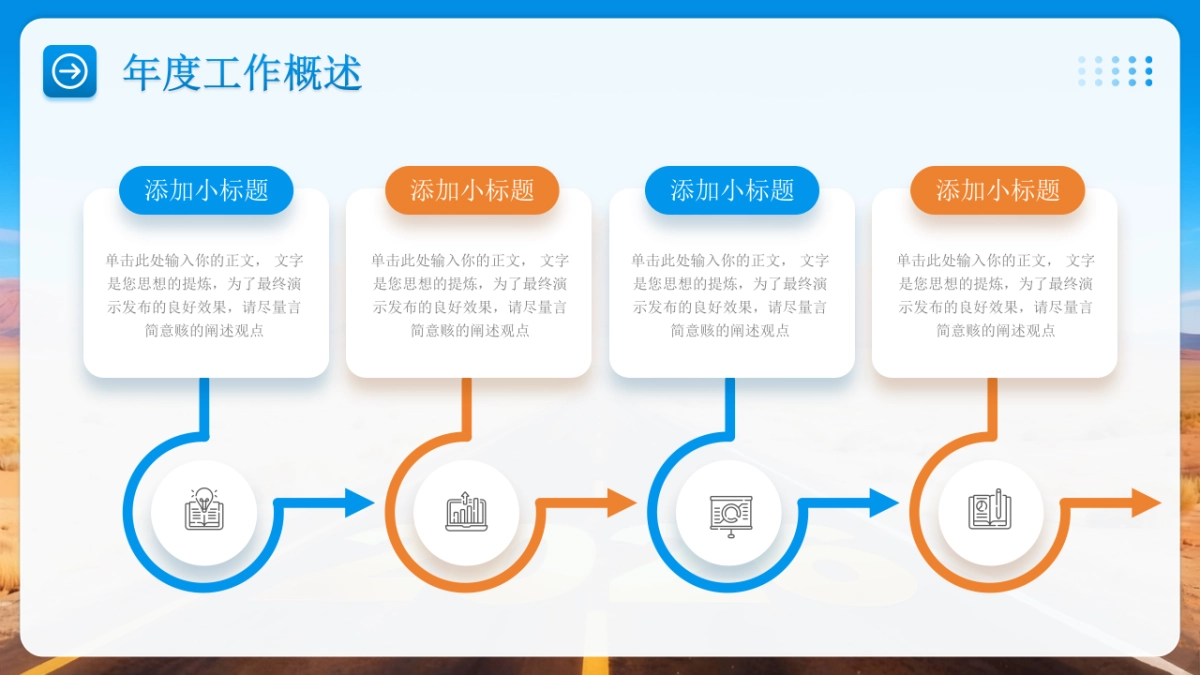 年度工作概述

添加小标题

单击此处输入你的正文， 文字是您思想的提炼，为了最终演示发布的良好效果，请尽量言简意赅的阐述观点

添加小标题

单击此处输入你的正文， 文字是您思想的提炼，为了最终演示发布的良好效果，请尽量言简意赅的阐述观点

添加小标题

单击此处输入你的正文， 文字是您思想的提炼，为了最终演示发布的良好效果，请尽量言简意赅的阐述观点

添加小标题

单击此处输入你的正文， 文字是您思想的提炼，为了最终演示发布的良好效果，请尽量言简意赅的阐述观点